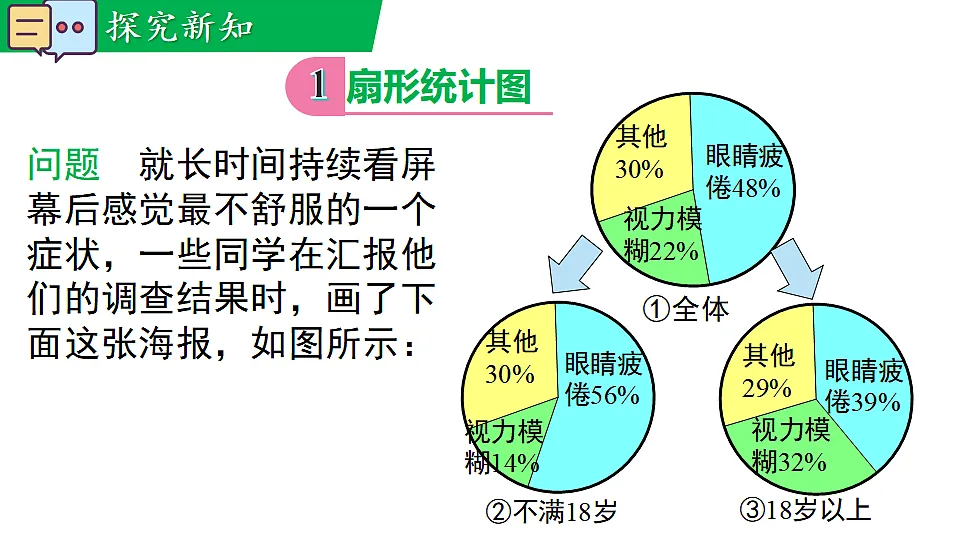 探究新知

1 扇形统计图

问题　就长时间持续看屏幕后感觉最不舒服的一个症状，一些同学在汇报他们的调查结果时，画了下面这张海报，如图所示：

其他 30%
眼睛疲倦48%
视力模糊22%
①全体

其他 30%
眼睛疲倦56%
视力模糊14%
②不满18岁

其他 29%
眼睛疲倦39%
视力模糊32%
③18岁以上